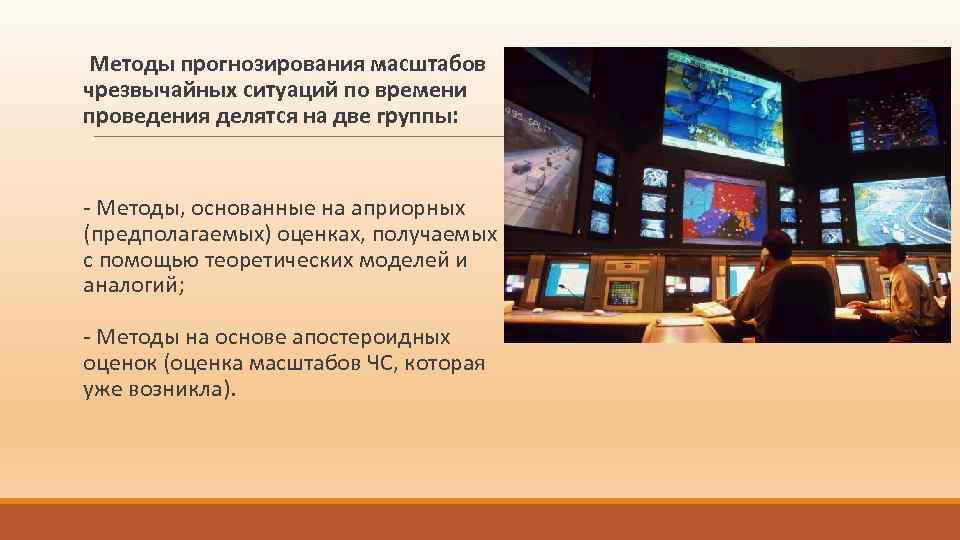 Методы прогнозирования масштабов чрезвычайных ситуаций по времени проведения делятся на две группы:

- Методы, основанные на априорных (предполагаемых) оценках, получаемых с помощью теоретических моделей и аналогий;

- Методы на основе апостероидных оценок (оценка масштабов ЧС, которая уже возникла).